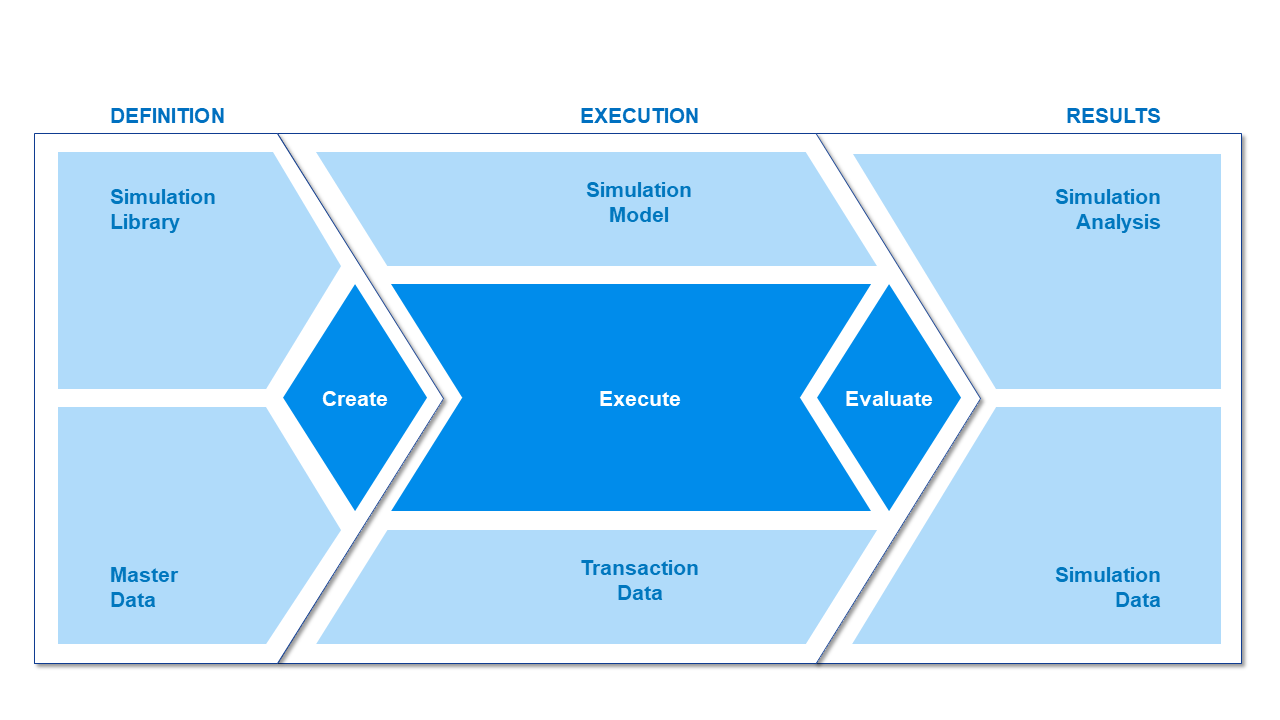 DEFINITION

EXECUTION

RESULTS

Simulation Library

Simulation Model

Simulation Analysis

Create

Execute

Evaluate

Master Data

Transaction Data

Simulation Data